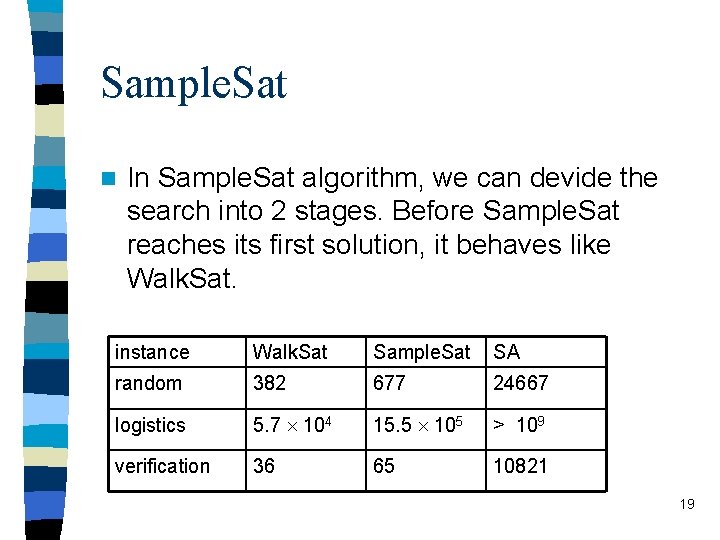 SampleSat

In SampleSat algorithm, we can devide the search into 2 stages. Before SampleSat reaches its first solution, it behaves like WalkSat.

| instance | WalkSat | SampleSat | SA |
|---|---|---|---|
| random | 382 | 677 | 24667 |
| logistics | $5.7 \times 10^4$ | $15.5 \times 10^5$ | $> 10^9$ |
| verification | 36 | 65 | 10821 |

19